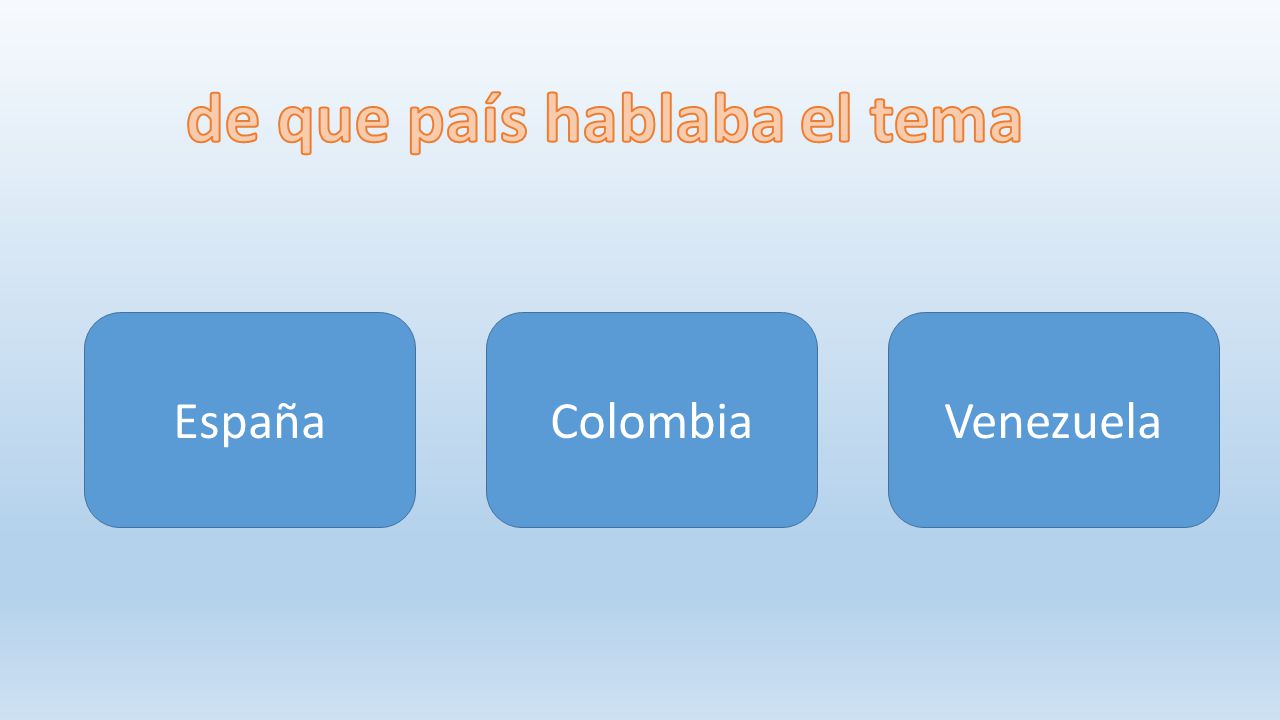 de que país hablaba el tema

España

Colombia

Venezuela